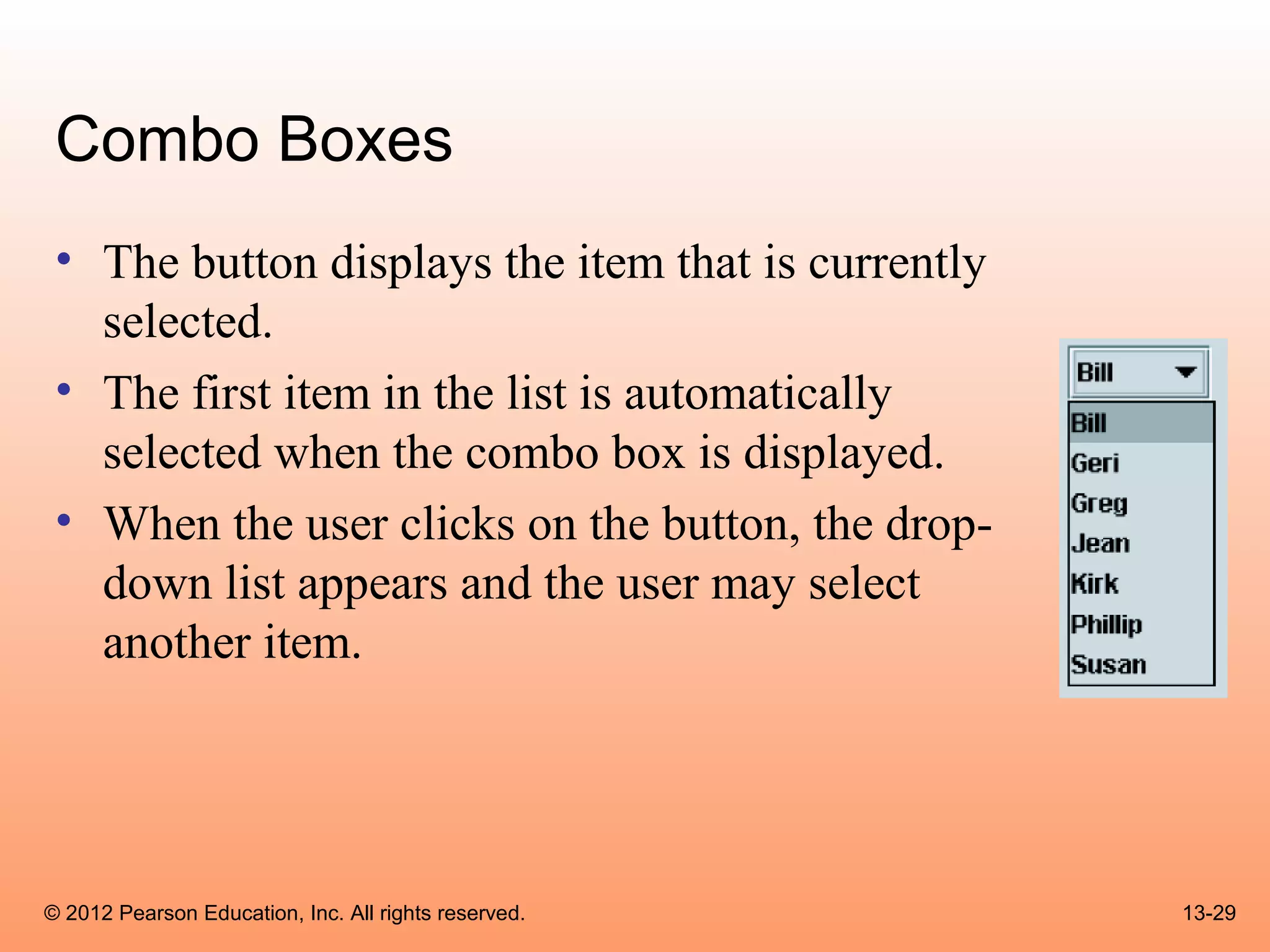 Combo Boxes

• The button displays the item that is currently selected.
• The first item in the list is automatically selected when the combo box is displayed.
• When the user clicks on the button, the drop-down list appears and the user may select another item.

Bill

Bill
Geri
Greg
Jean
Kirk
Phillip
Susan

© 2012 Pearson Education, Inc. All rights reserved.

13-29